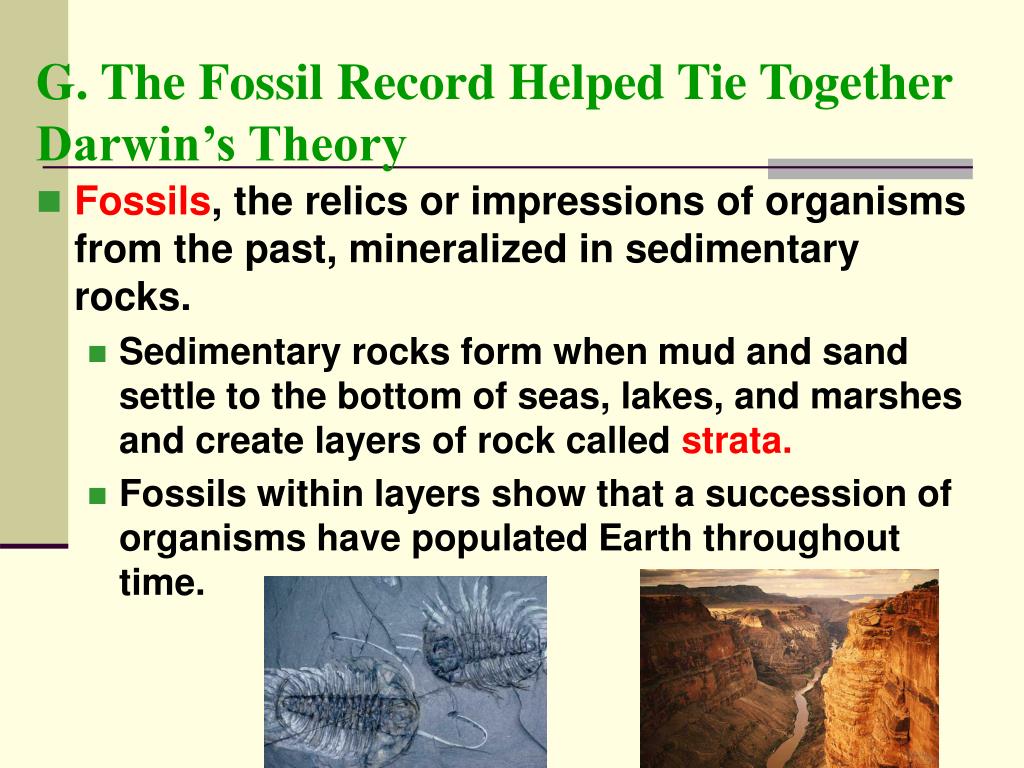 G. The Fossil Record Helped Tie Together Darwin's Theory

Fossils, the relics or impressions of organisms from the past, mineralized in sedimentary rocks.

Sedimentary rocks form when mud and sand settle to the bottom of seas, lakes, and marshes and create layers of rock called strata.

Fossils within layers show that a succession of organisms have populated Earth throughout time.